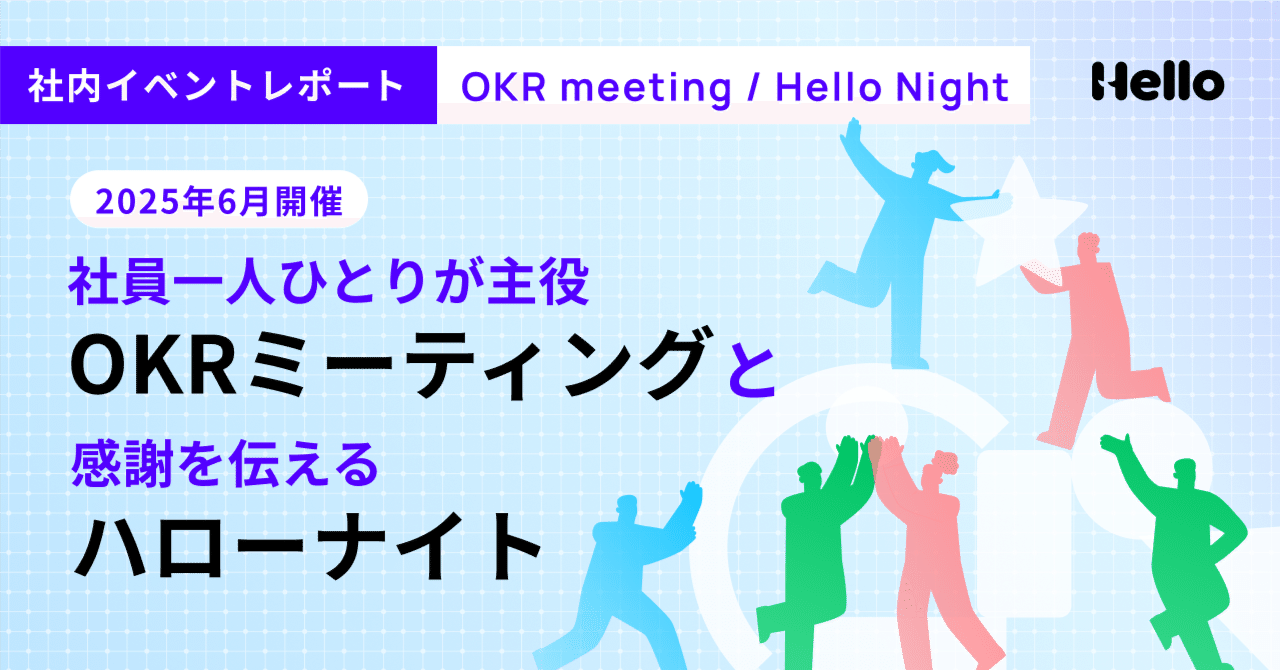 社内イベントレポート

OKR meeting / Hello Night

Hello

2025年6月開催

社員一人ひとりが主役

OKRミーティングと

感謝を伝える

ハローナイト